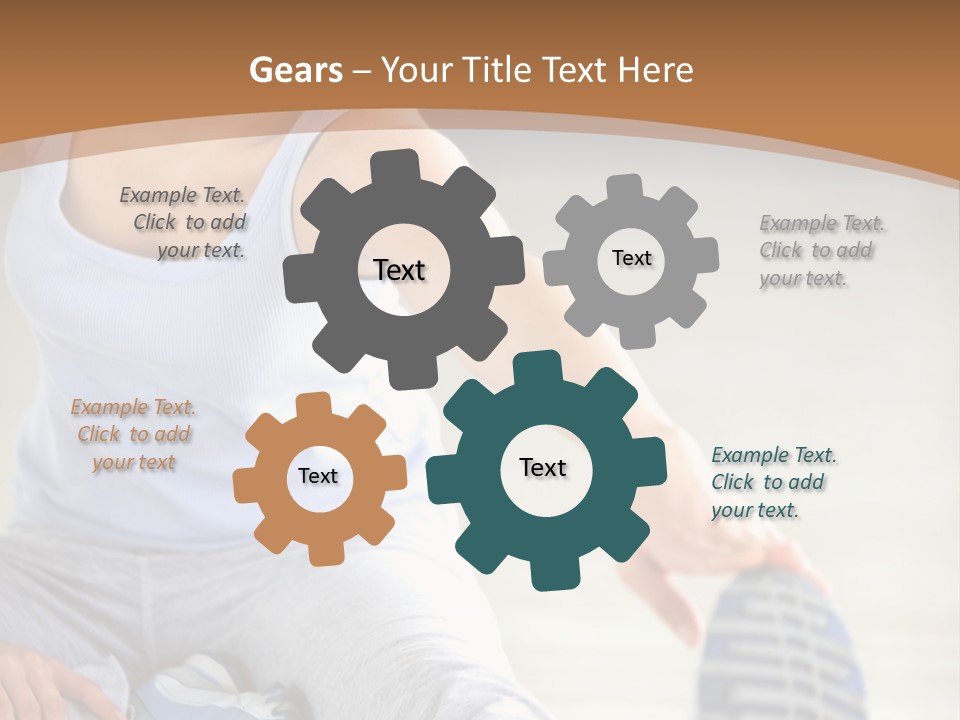 Gears – Your Title Text Here

Example Text. Click to add your text.

Text

Text

Example Text. Click to add your text.

Example Text. Click to add your text

Text

Text

Example Text. Click to add your text.